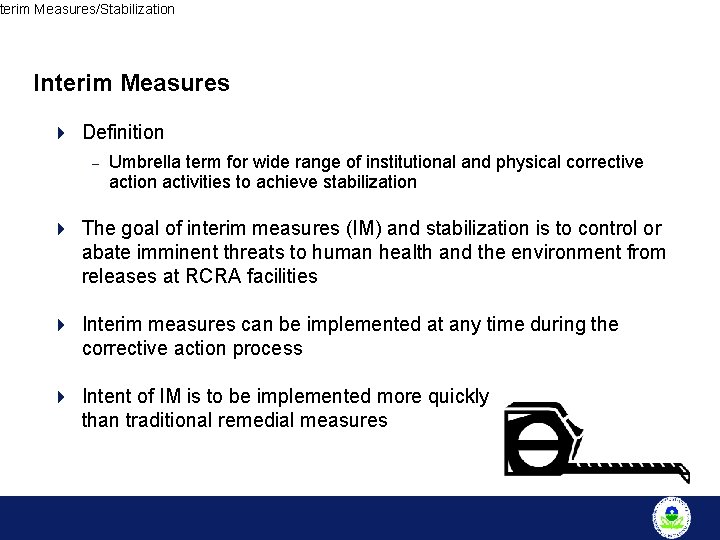 terim Measures/Stabilization

Interim Measures

Definition

– Umbrella term for wide range of institutional and physical corrective action activities to achieve stabilization

The goal of interim measures (IM) and stabilization is to control or abate imminent threats to human health and the environment from releases at RCRA facilities

Interim measures can be implemented at any time during the corrective action process

Intent of IM is to be implemented more quickly than traditional remedial measures